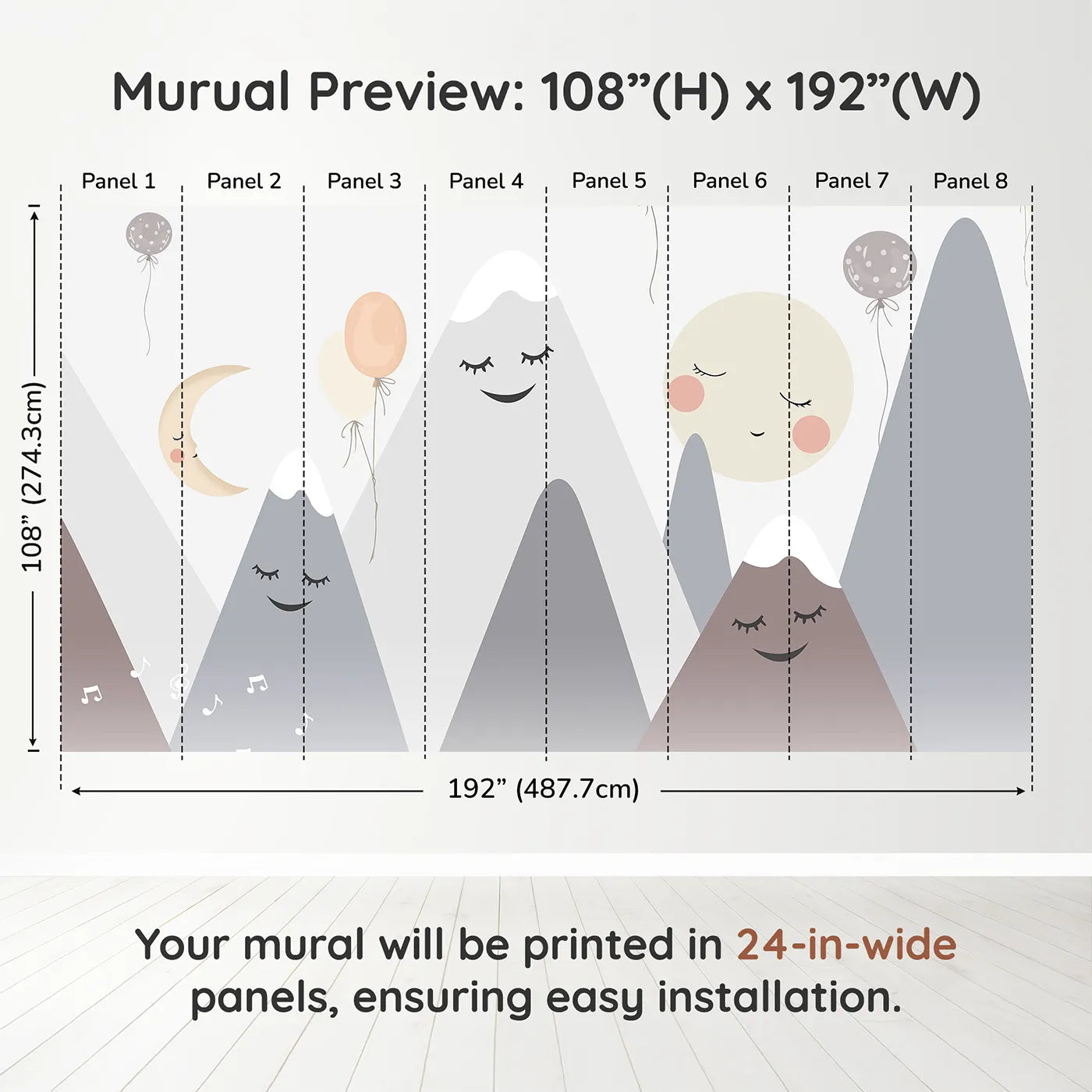 Murual Preview: 108”(H) x 192”(W)

Panel 1 Panel 2 Panel 3 Panel 4 Panel 5 Panel 6 Panel 7 Panel 8

108” (274.3cm)

192” (487.7cm)

Your mural will be printed in 24-in-wide panels, ensuring easy installation.